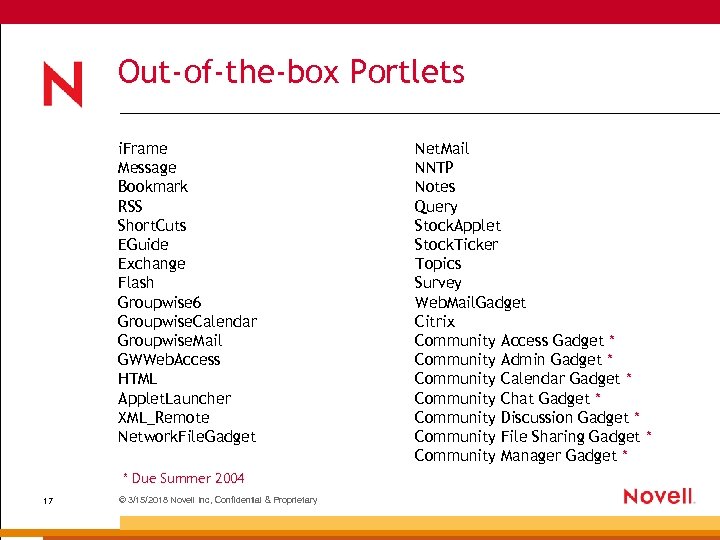 N

Out-of-the-box Portlets

iFrame
Message
Bookmark
RSS
ShortCuts
EGuide
Exchange
Flash
Groupwise6
GroupwiseCalendar
GroupwiseMail
GWWebAccess
HTML
AppletLauncher
XML_Remote
NetworkFileGadget

NetMail
NNTP
Notes
Query
StockApplet
StockTicker
Topics
Survey
WebMailGadget
Citrix
Community Access Gadget *
Community Admin Gadget *
Community Calendar Gadget *
Community Chat Gadget *
Community Discussion Gadget *
Community File Sharing Gadget *
Community Manager Gadget *

* Due Summer 2004

17

© 3/15/2018 Novell Inc, Confidential & Proprietary

Novell.